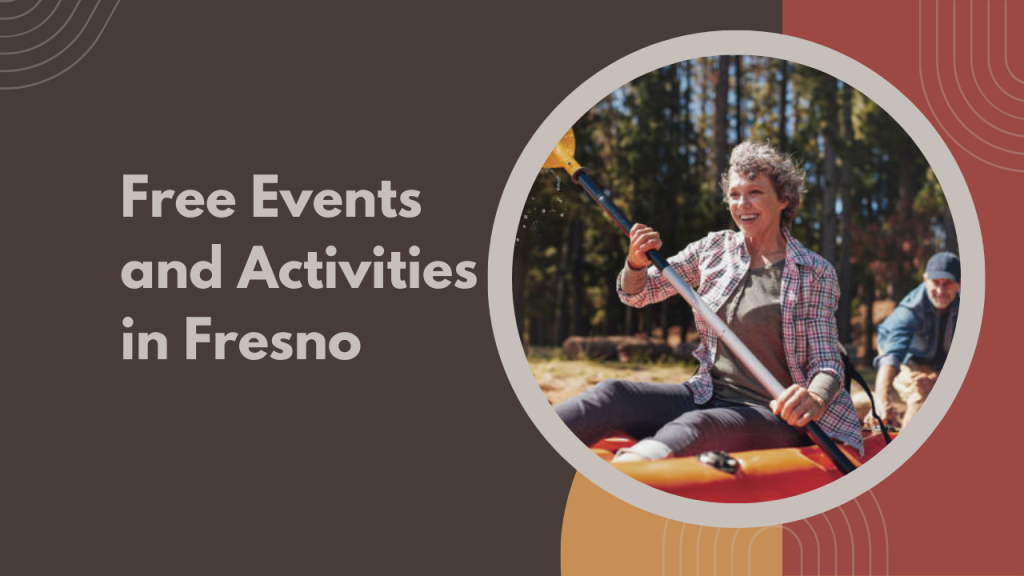 Free Events and Activities in Fresno